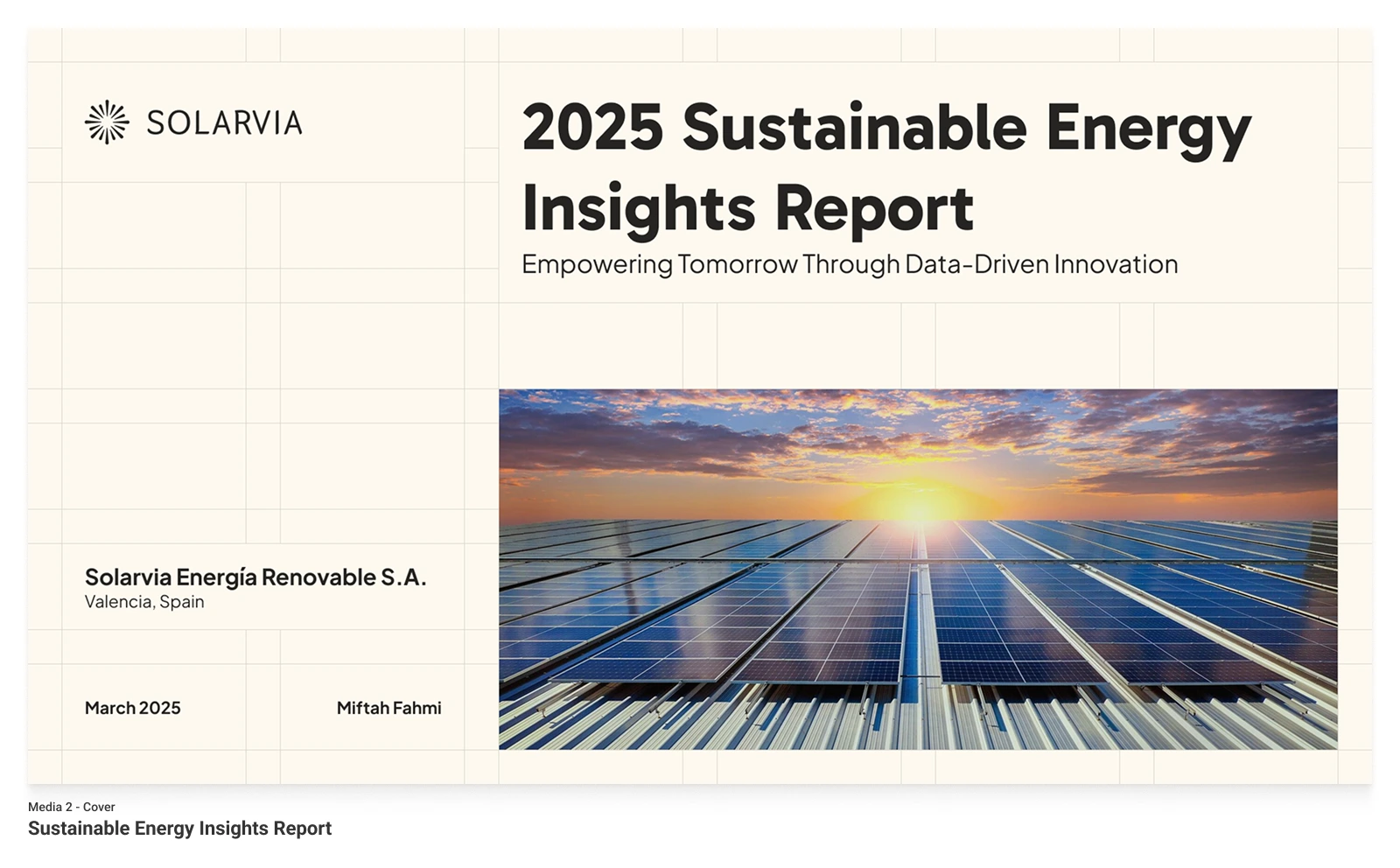 SOLARVIA

2025 Sustainable Energy Insights Report

Empowering Tomorrow Through Data-Driven Innovation

Solarvia Energía Renovable S.A.
Valencia, Spain

March 2025

Miftah Fahmi

Media 2 - Cover
Sustainable Energy Insights Report